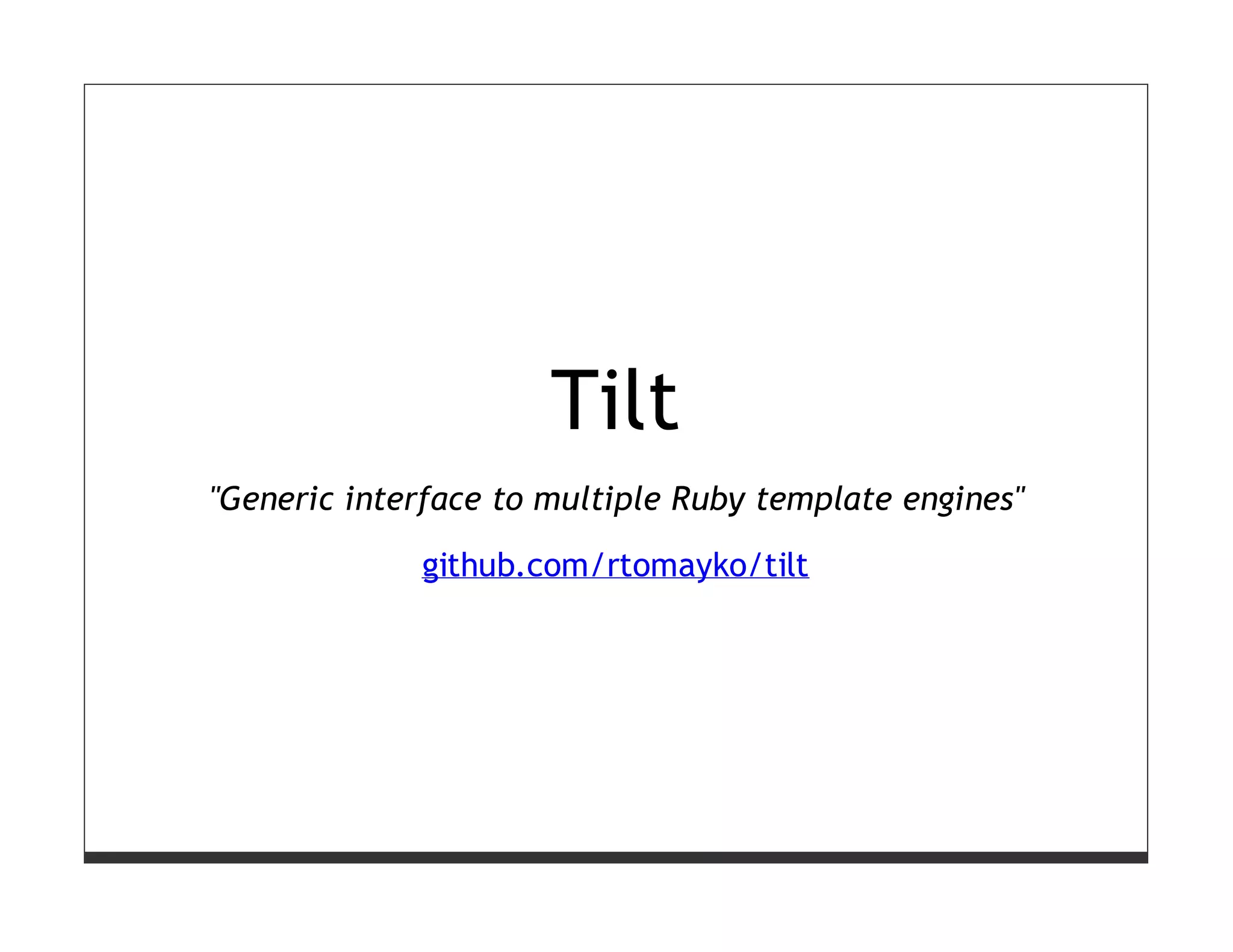 Tilt

"Generic interface to multiple Ruby template engines"

github.com/rtomayko/tilt